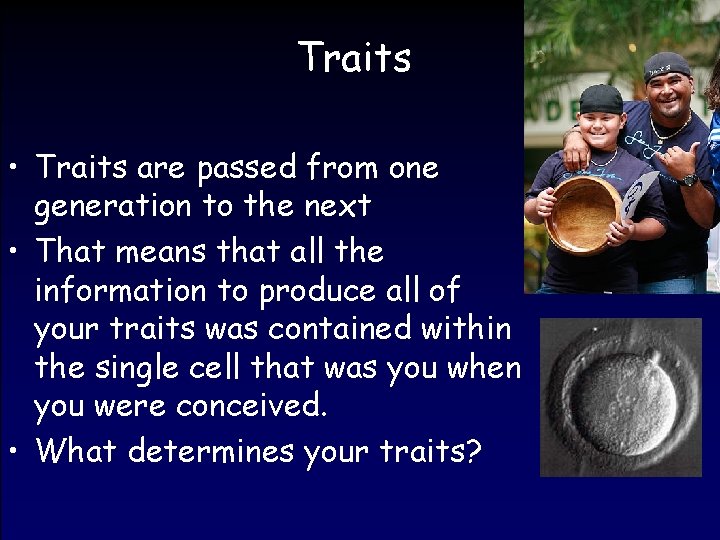 Traits

• Traits are passed from one generation to the next
• That means that all the information to produce all of your traits was contained within the single cell that was you when you were conceived.
• What determines your traits?